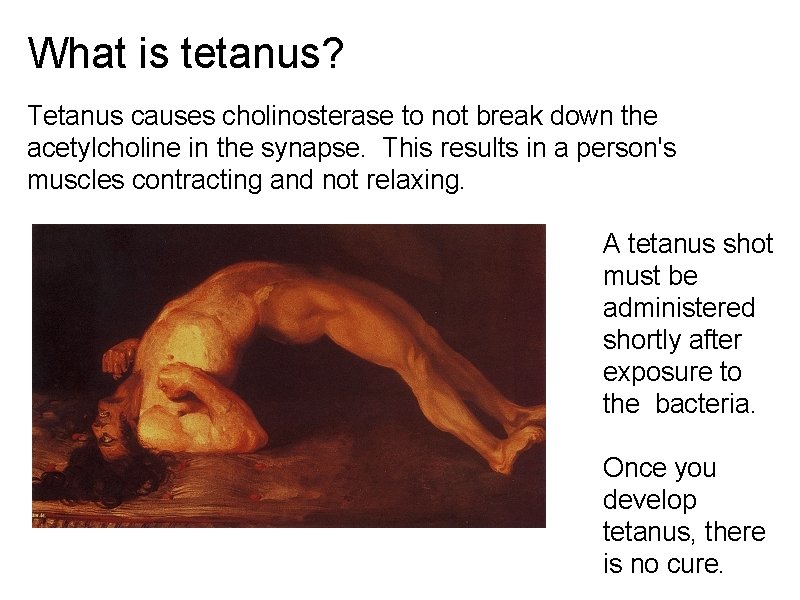 What is tetanus?

Tetanus causes cholinosterase to not break down the acetylcholine in the synapse. This results in a person's muscles contracting and not relaxing.

A tetanus shot must be administered shortly after exposure to the bacteria.

Once you develop tetanus, there is no cure.